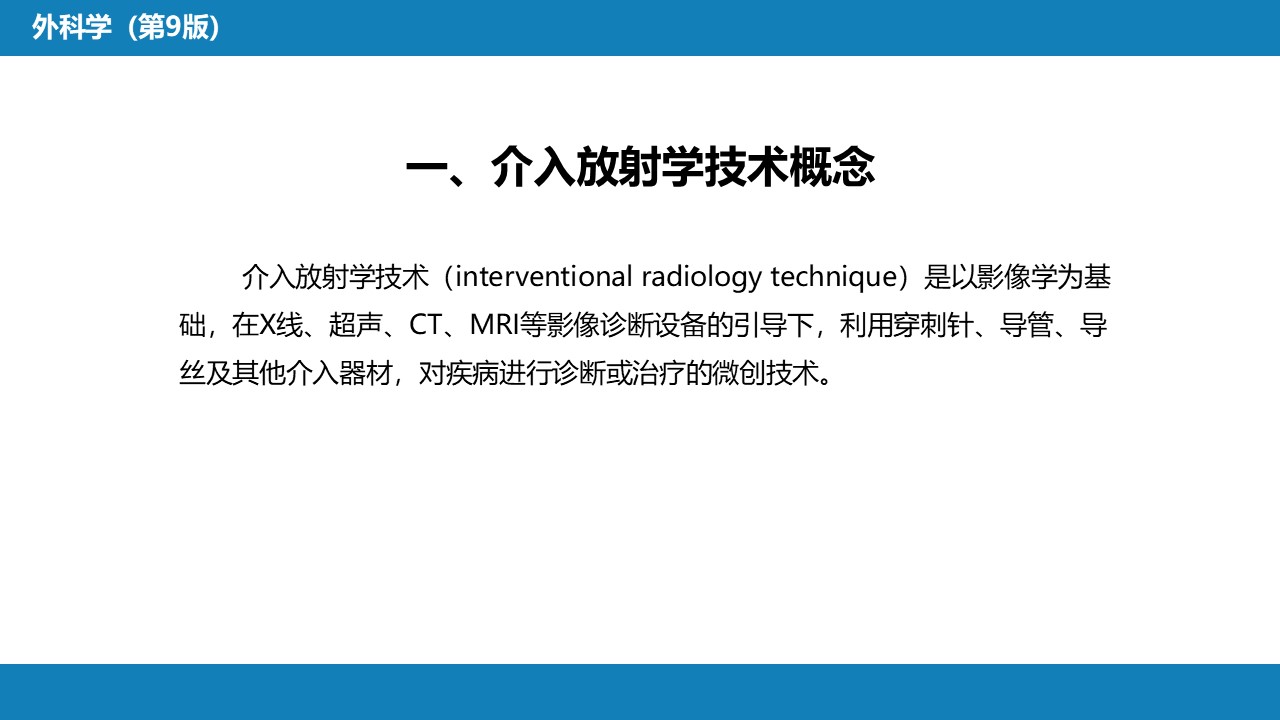 外科学（第9版）

一、介入放射学技术概念

介入放射学技术（interventional radiology technique）是以影像学为基础，在X线、超声、CT、MRI等影像诊断设备的引导下，利用穿刺针、导管、导丝及其他介入器材，对疾病进行诊断或治疗的微创技术。